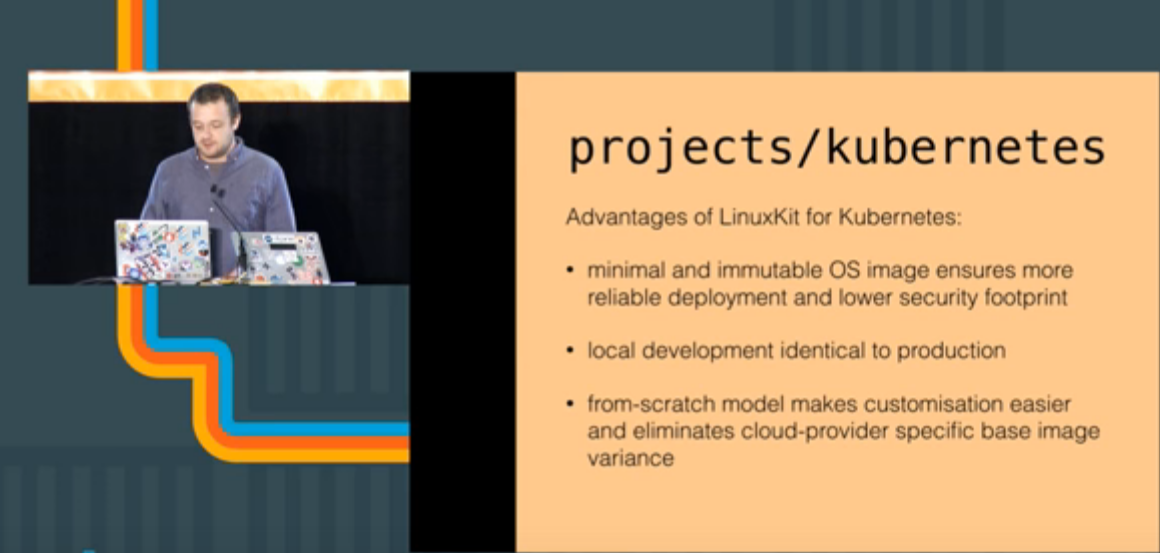 projects/kubernetes

Advantages of LinuxKit for Kubernetes:

• minimal and immutable OS image ensures more reliable deployment and lower security footprint

• local development identical to production

• from-scratch model makes customisation easier and eliminates cloud-provider specific base image variance